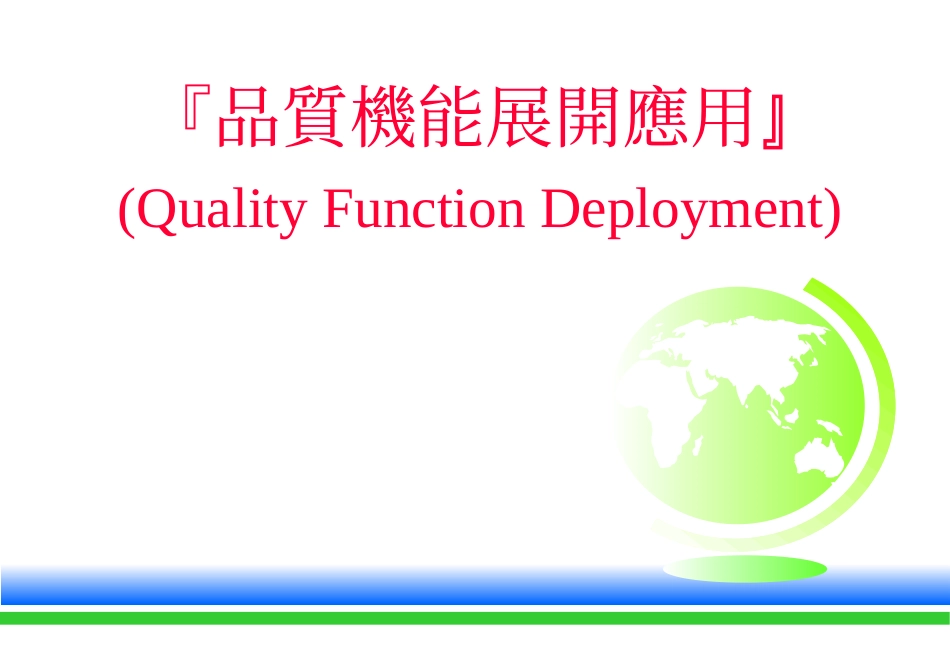 『品質機能展開應用』
(Quality Function Deployment)